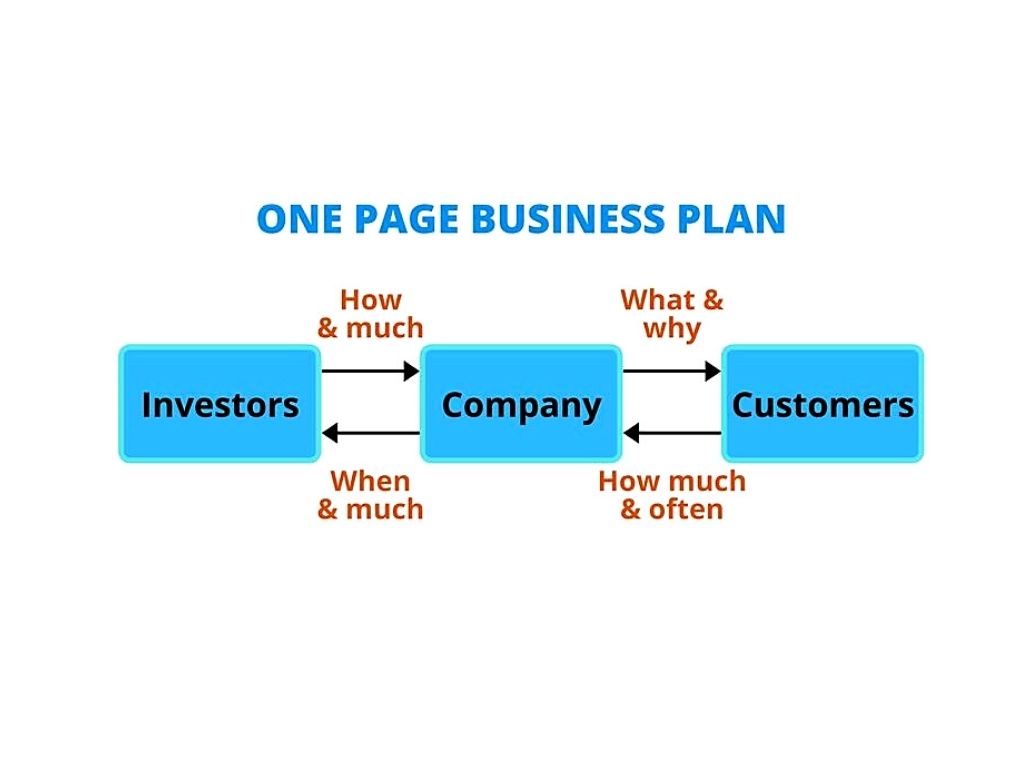 ONE PAGE BUSINESS PLAN

How & much

What & why

Investors

Company

Customers

When & much

How much & often